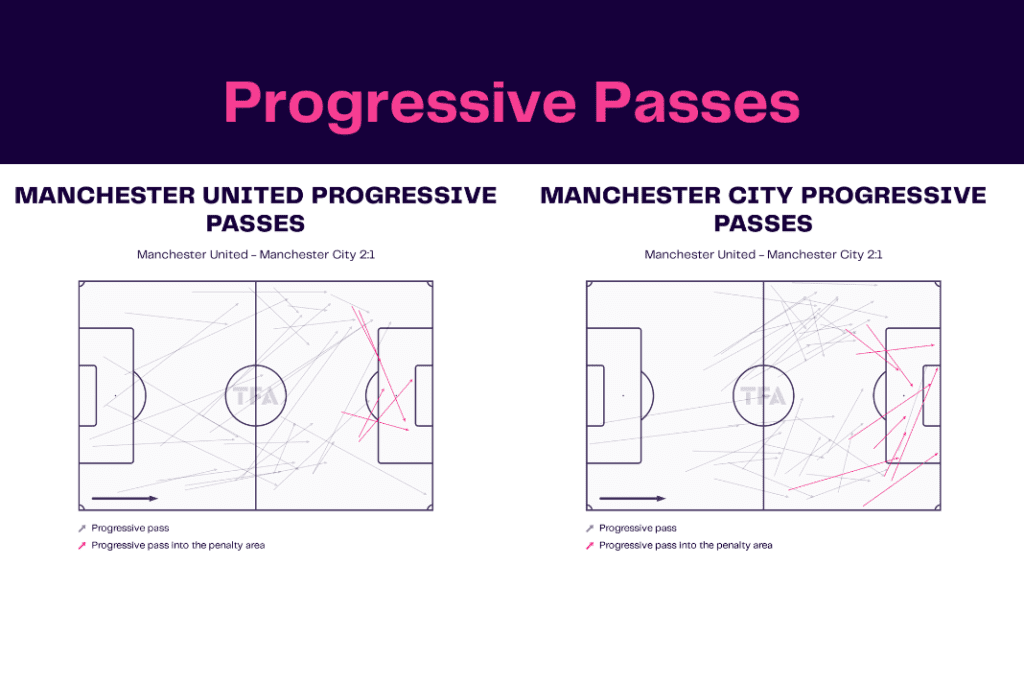 Progressive Passes

MANCHESTER UNITED PROGRESSIVE PASSES

Manchester United - Manchester City 2:1

TFA

Progressive pass
Progressive pass into the penalty area

MANCHESTER CITY PROGRESSIVE PASSES

Manchester United - Manchester City 2:1

TFA

Progressive pass
Progressive pass into the penalty area